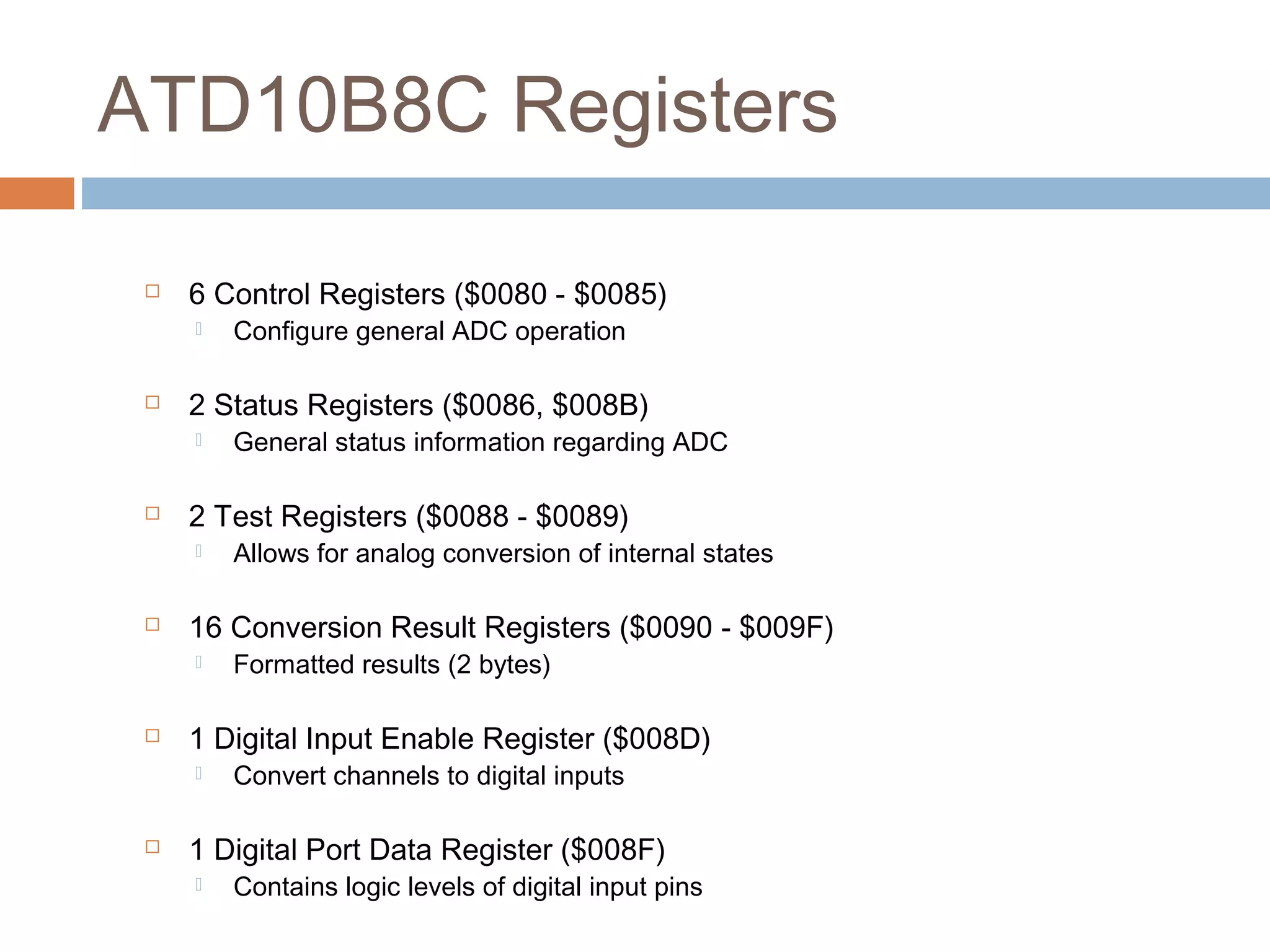 ATD10B8C Registers

6 Control Registers (\$0080 - \$0085)
Configure general ADC operation

2 Status Registers (\$0086, \$008B)
General status information regarding ADC

2 Test Registers (\$0088 - \$0089)
Allows for analog conversion of internal states

16 Conversion Result Registers (\$0090 - \$009F)
Formatted results (2 bytes)

1 Digital Input Enable Register (\$008D)
Convert channels to digital inputs

1 Digital Port Data Register (\$008F)
Contains logic levels of digital input pins